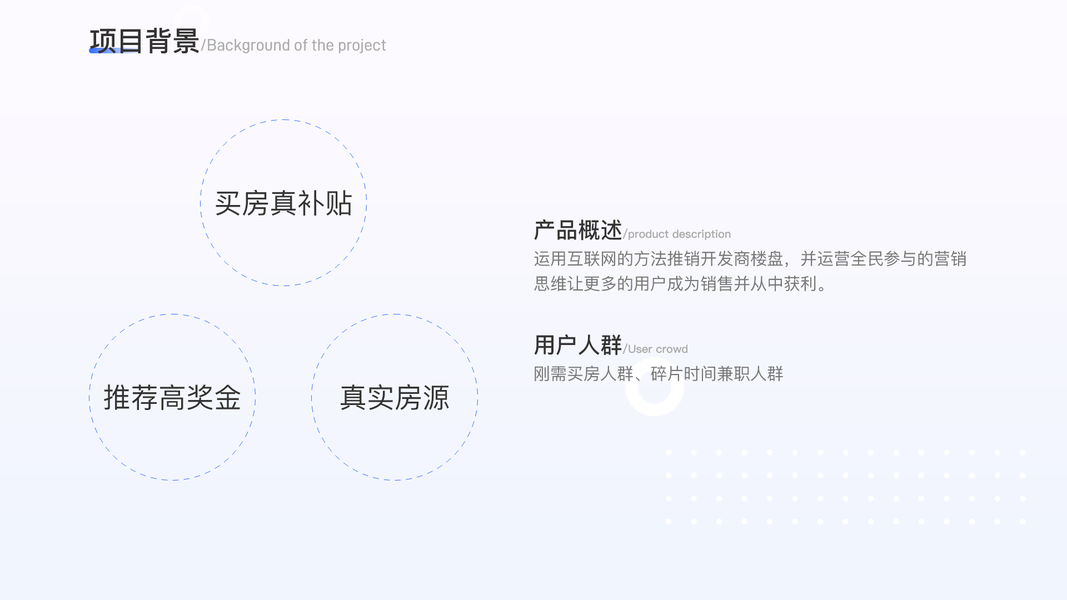 项目背景/Background of the project

买房真补贴

推荐高奖金

真实房源

产品概述/product description
运用互联网的方法推销开发商楼盘，并运营全民参与的营销思维让更多的用户成为销售并从中获利。

用户人群/User crowd
刚需买房人群、碎片时间兼职人群